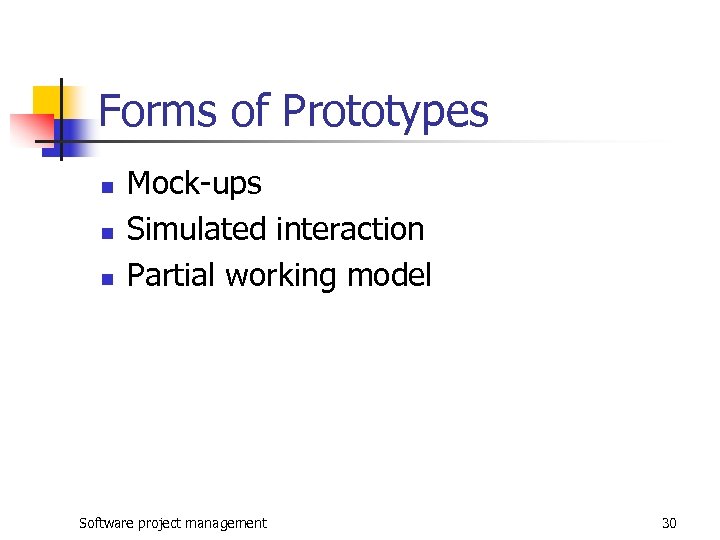 Forms of Prototypes

- Mock-ups
- Simulated interaction
- Partial working model

Software project management

30